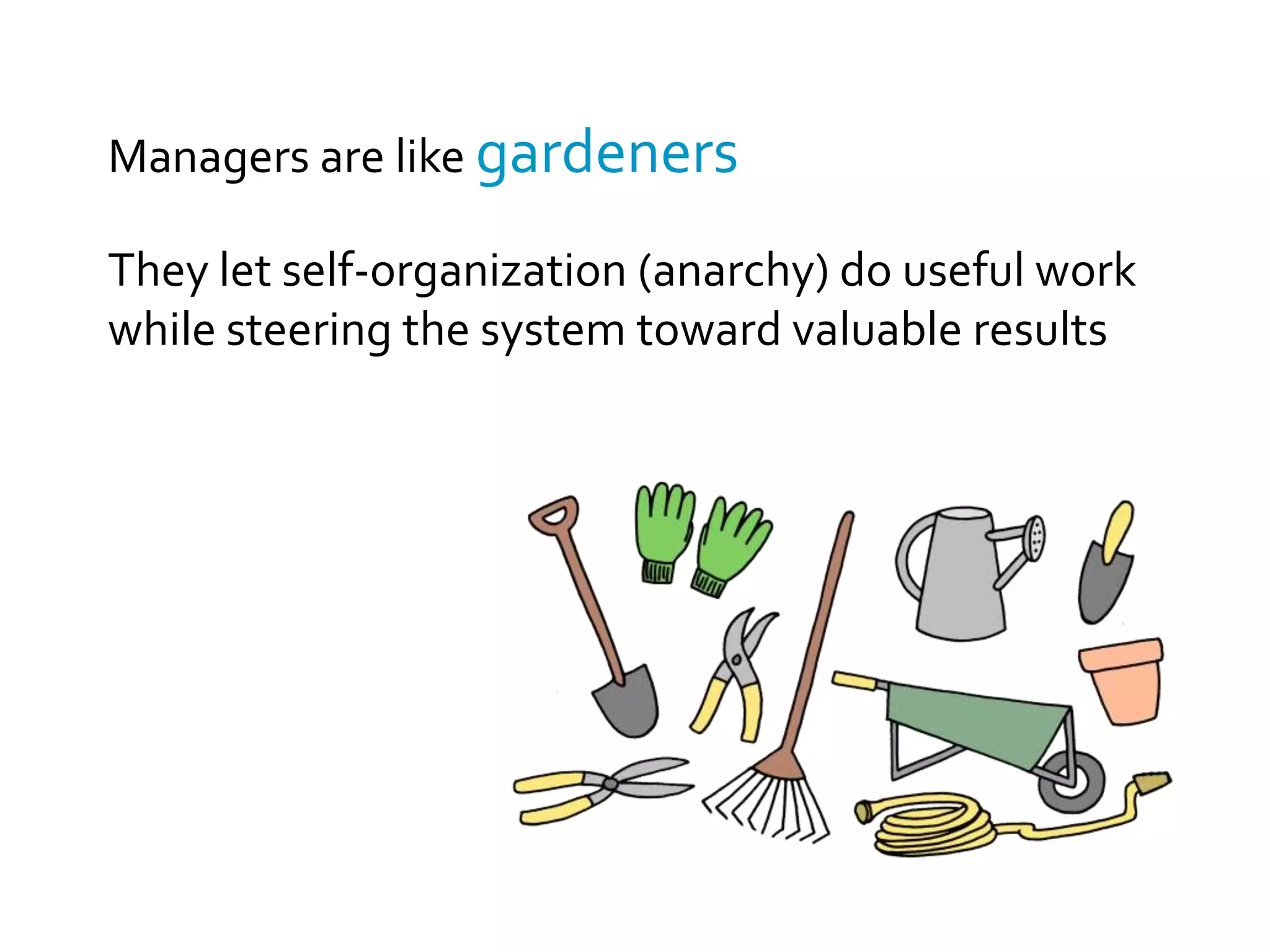 Managers are like gardeners

They let self-organization (anarchy) do useful work while steering the system toward valuable results